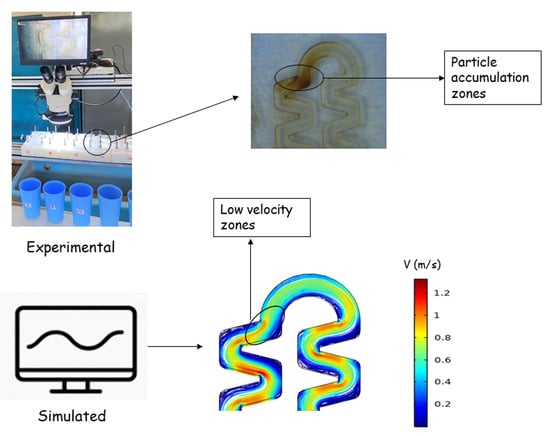 Particle accumulation zones

Experimental

Low velocity zones

V (m/s)

1.2

1

0.8

0.6

0.4

0.2

Simulated